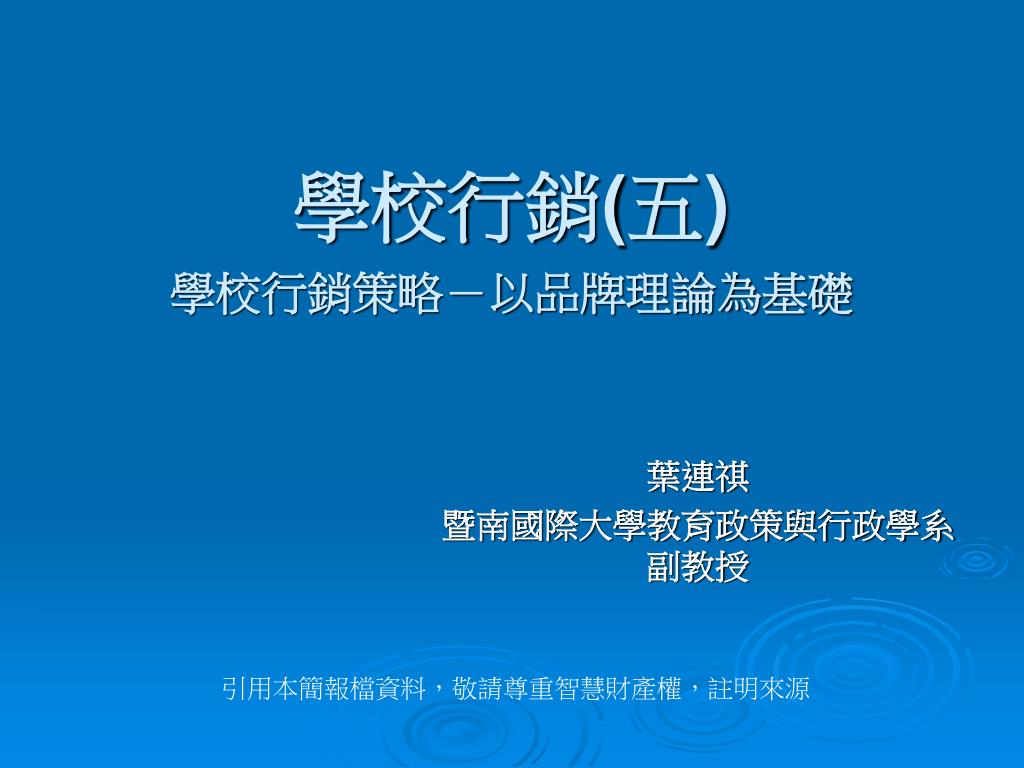 學校行銷(五)
學校行銷策略－以品牌理論為基礎

葉連祺
暨南國際大學教育政策與行政學系
副教授

引用本簡報檔資料，敬請尊重智慧財產權，註明來源